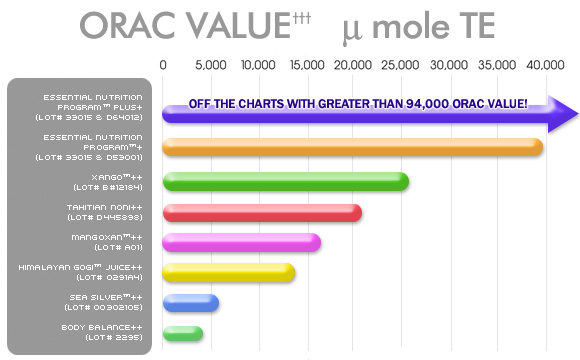 ORAC VALUE††† μ mole TE

0 5,000 10,000 15,000 20,000 25,000 30,000 35,000 40,000

ESSENTIAL NUTRITION PROGRAM™ PLUS+ (LOT# 33015 & D64012)

OFF THE CHARTS WITH GREATER THAN 94,000 ORAC VALUE!

ESSENTIAL NUTRITION PROGRAM™+ (LOT# 33015 & D53001)

XANGO™++ (LOT# B#12184)

TAHITIAN NONI++ (LOT# D445898)

MANGOXAN™++ (LOT# A01)

HIMALAYAN GOGI™ JUICE++ (LOT# 0291A4)

SEA SILVER™++ (LOT# 00302105)

BODY BALANCE++ (LOT# 2295)